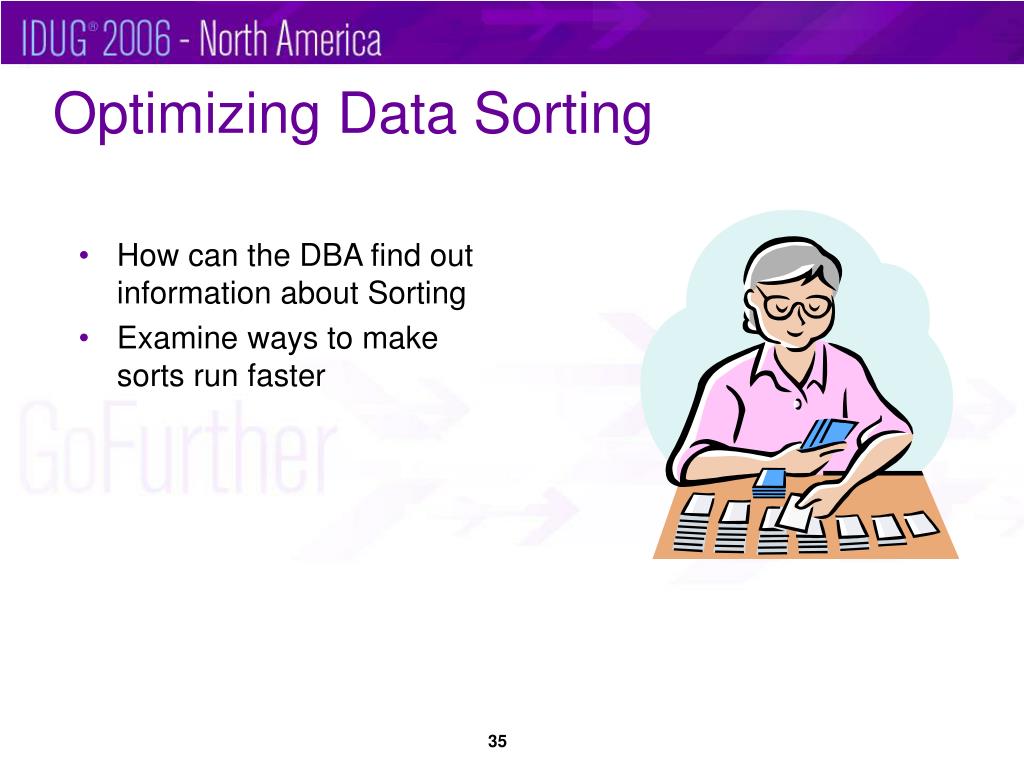 IDUG® 2006 - North America

Optimizing Data Sorting

• How can the DBA find out information about Sorting
• Examine ways to make sorts run faster

GoFurther

35